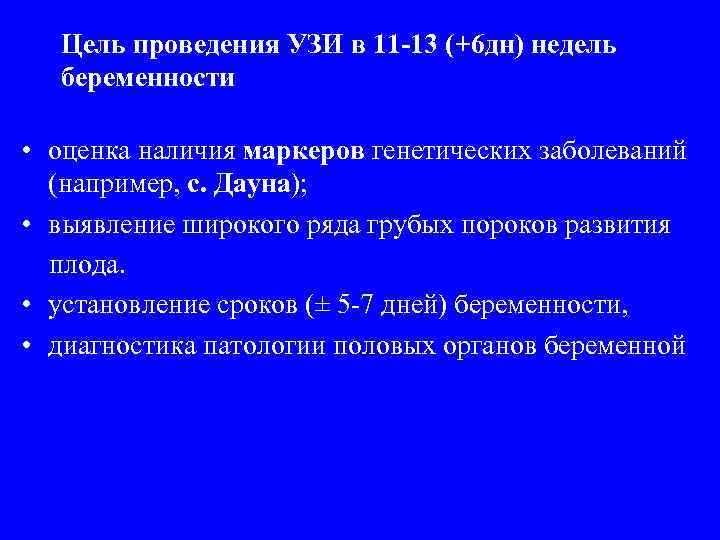 Цель проведения УЗИ в 11-13 (+6дн) недель беременности

• оценка наличия маркеров генетических заболеваний (например, с. Дауна);
• выявление широкого ряда грубых пороков развития плода.
• установление сроков (± 5-7 дней) беременности,
• диагностика патологии половых органов беременной